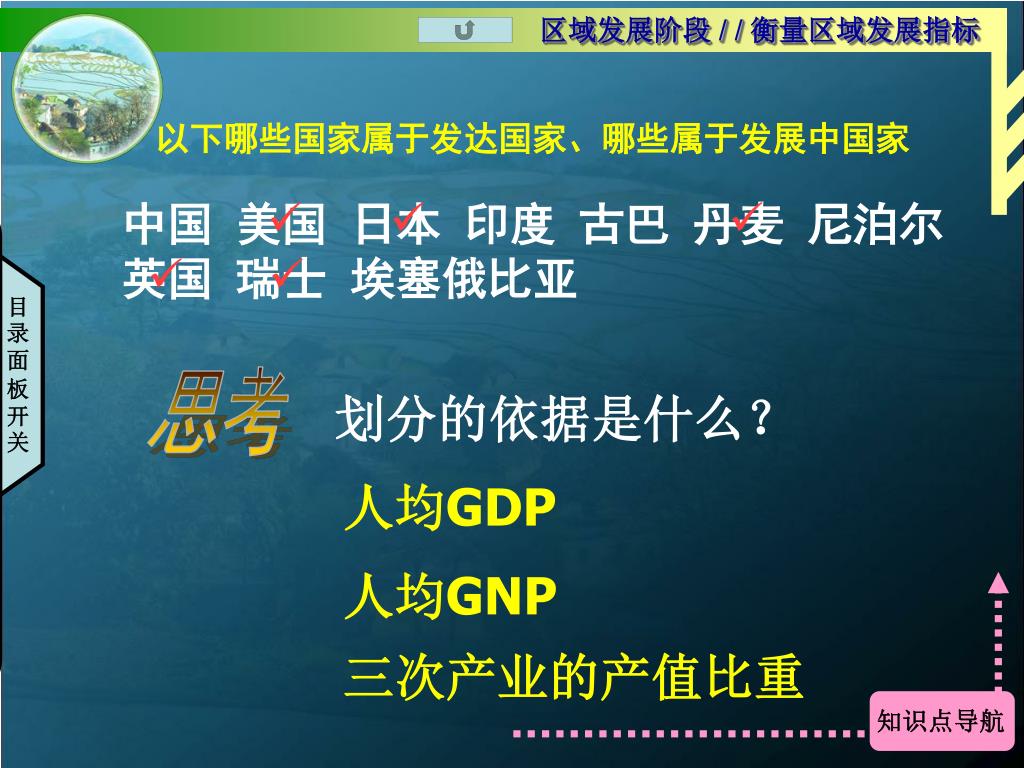 区域发展阶段 / / 衡量区域发展指标

以下哪些国家属于发达国家、哪些属于发展中国家

中国 美国 日本 印度 古巴 丹麦 尼泊尔 英国 瑞士 埃塞俄比亚

目录面板开关

思考

划分的依据是什么？

人均GDP

人均GNP

三次产业的产值比重

知识点导航